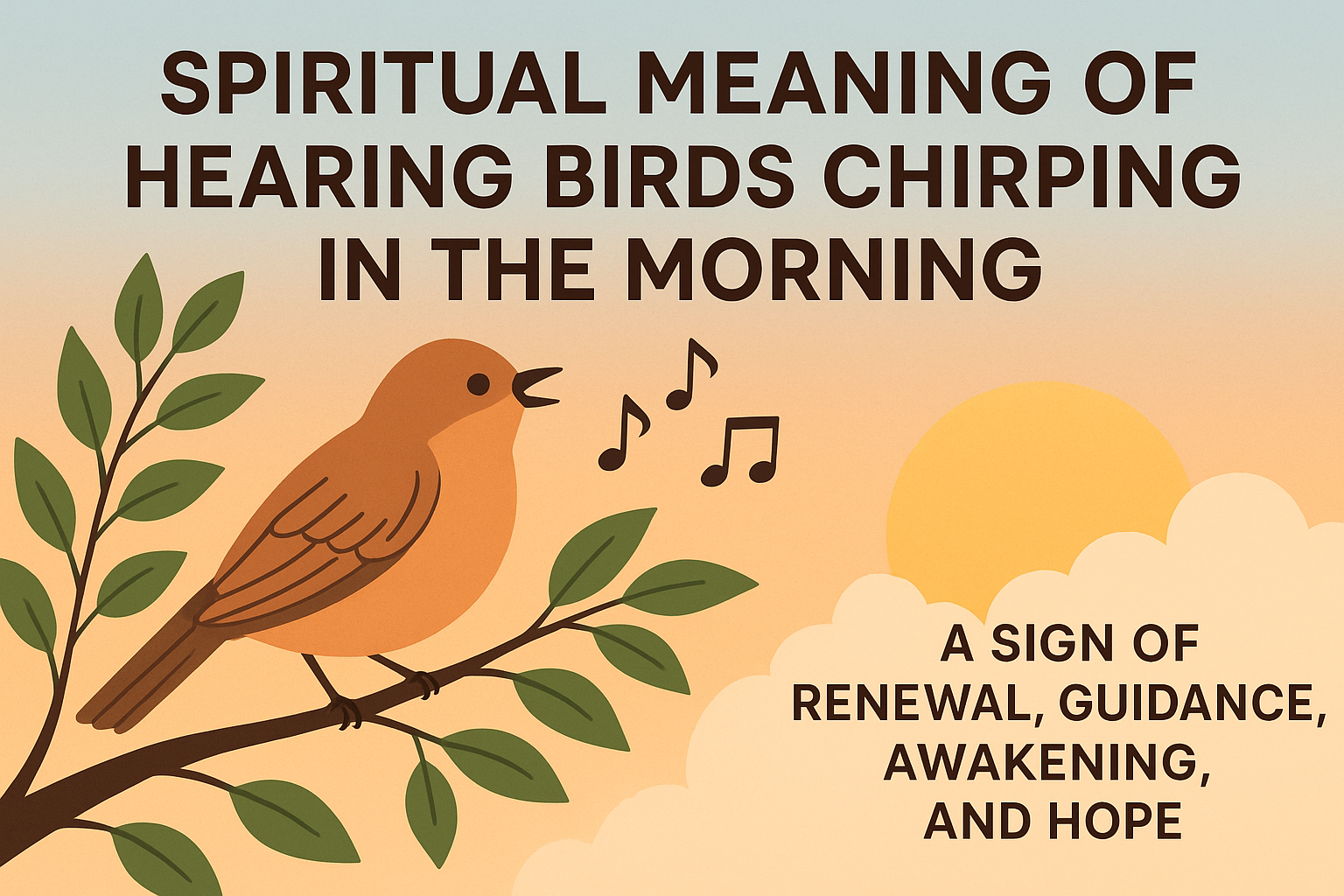 SPIRITUAL MEANING OF HEARING BIRDS CHIRPING IN THE MORNING

A SIGN OF RENEWAL, GUIDANCE, AWAKENING, AND HOPE